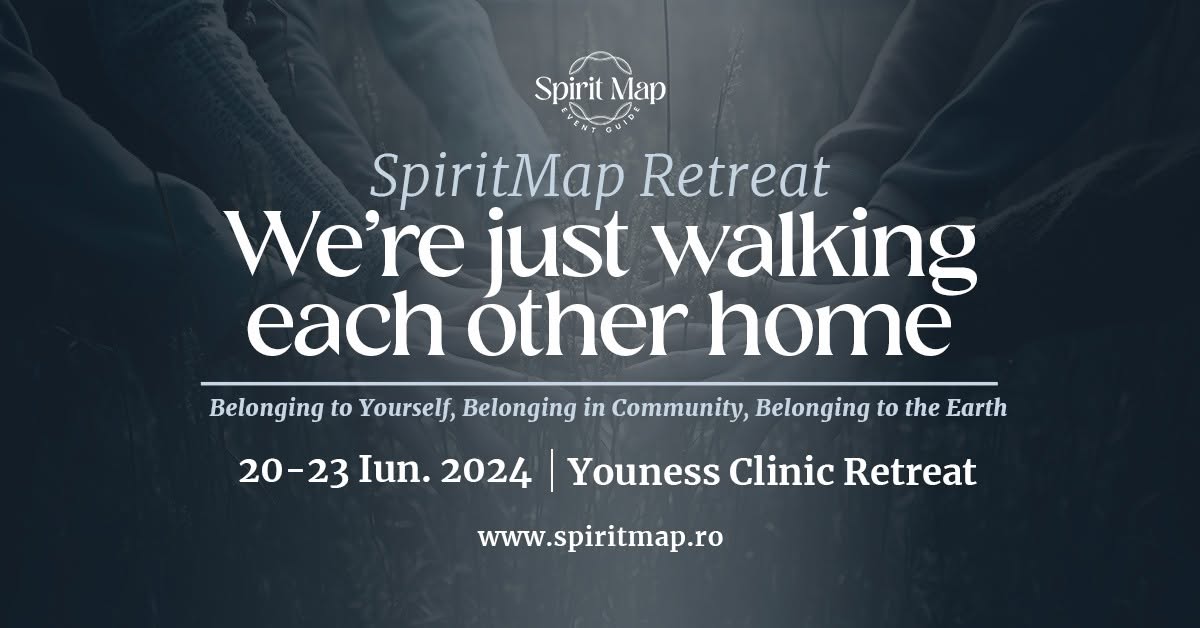 Spirit Map
EVENT GUIDE

SpiritMap Retreat
We're just walking each other home

Belonging to Yourself, Belonging in Community, Belonging to the Earth

20-23 Iun. 2024 | Youness Clinic Retreat

www.spiritmap.ro